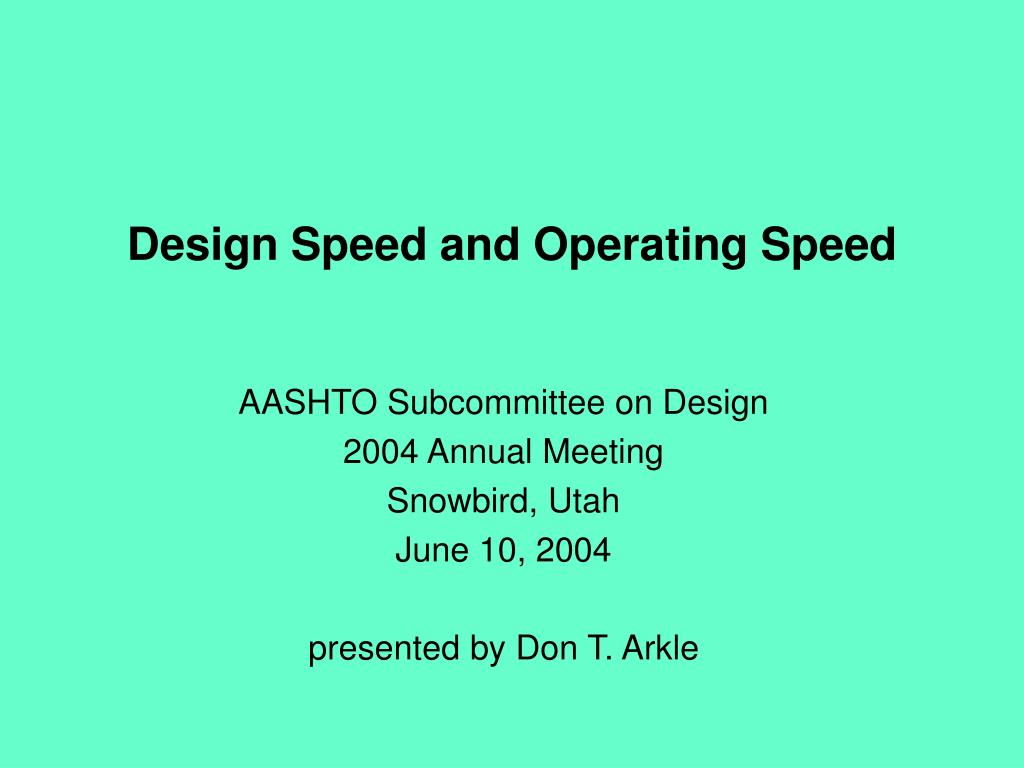 Design Speed and Operating Speed

AASHTO Subcommittee on Design
2004 Annual Meeting
Snowbird, Utah
June 10, 2004

presented by Don T. Arkle